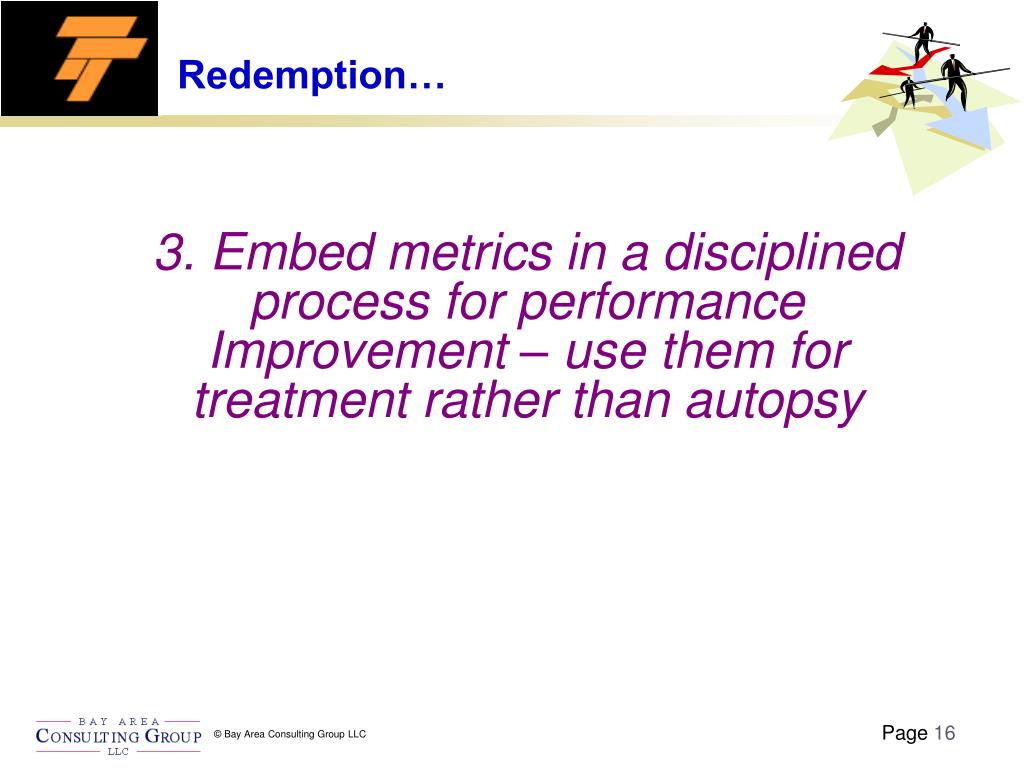 Redemption…

3. Embed metrics in a disciplined process for performance Improvement – use them for treatment rather than autopsy

BAY AREA
CONSULTING GROUP
LLC

© Bay Area Consulting Group LLC

Page 16